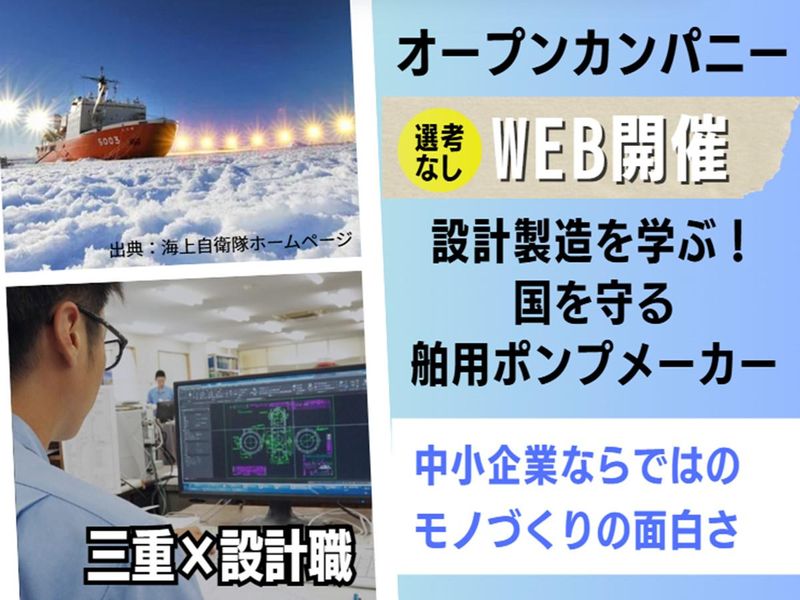 5003

出典：海上自衛隊ホームページ

三重×設計職

オープンカンパニー

選考なし

WEB開催

設計製造を学ぶ！
国を守る
舶用ポンプメーカー

中小企業ならではの
モノづくりの面白さ